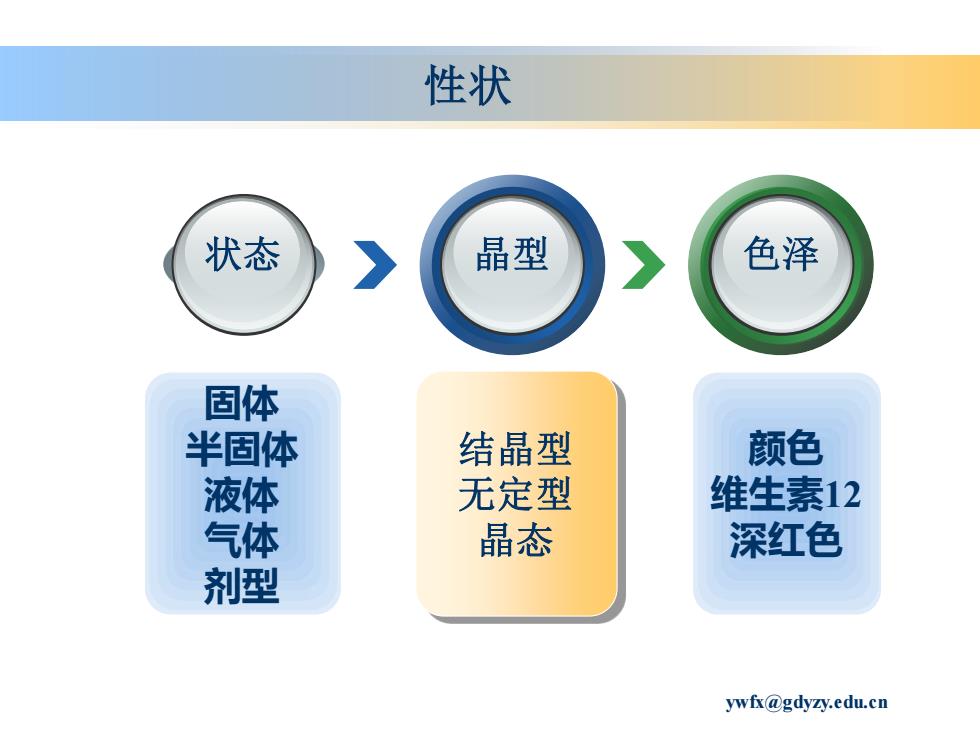 性状

状态

晶型

色泽

固体
半固体
液体
气体
剂型

结晶型
无定型
晶态

颜色
维生素12
深红色

ywfx@gdyzy.edu.cn